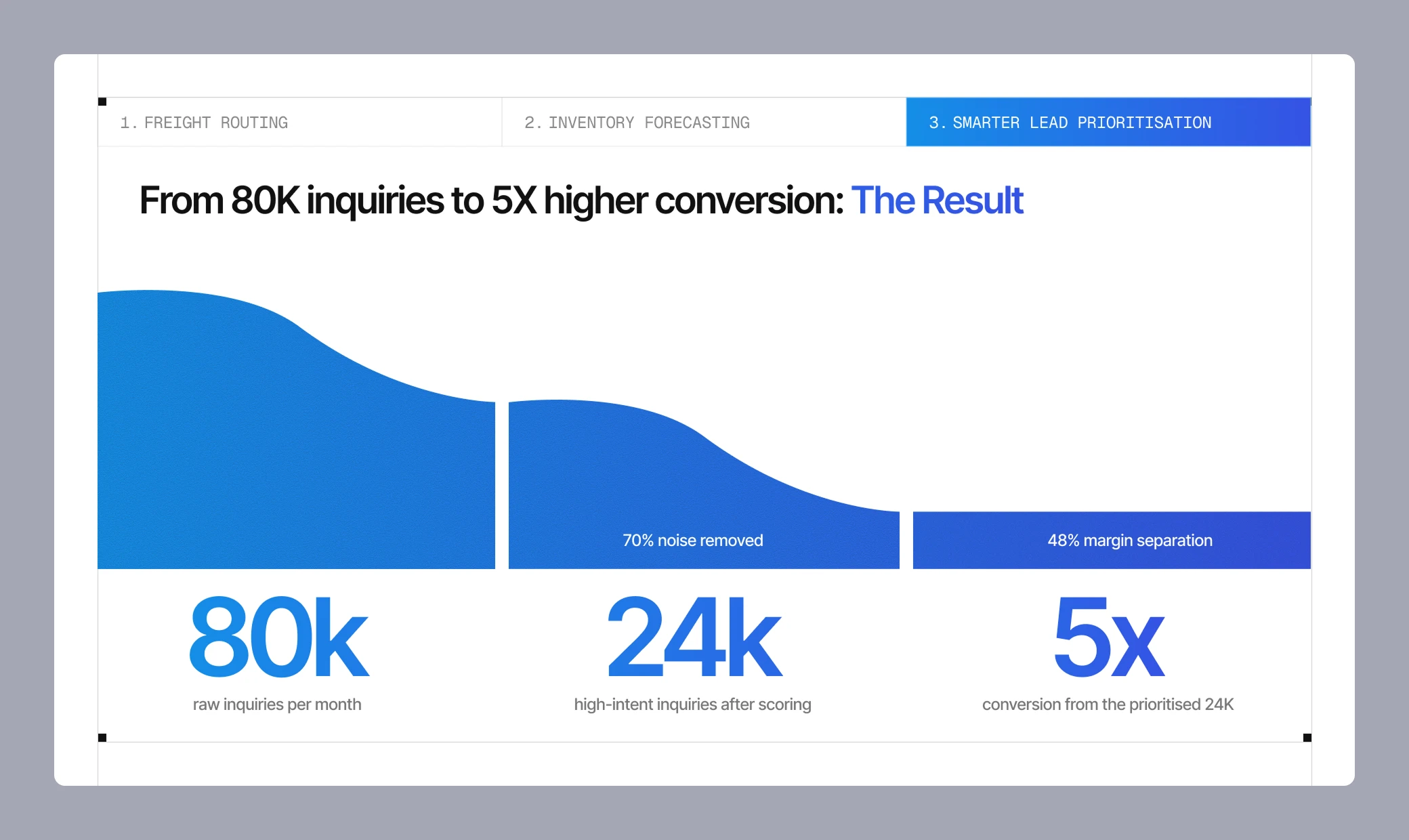 1. FREIGHT ROUTING

2. INVENTORY FORECASTING

3. SMARTER LEAD PRIORITISATION

From 80K inquiries to 5X higher conversion: The Result

70% noise removed

48% margin separation

80k
raw inquiries per month

24k
high-intent inquiries after scoring

5x
conversion from the prioritised 24K